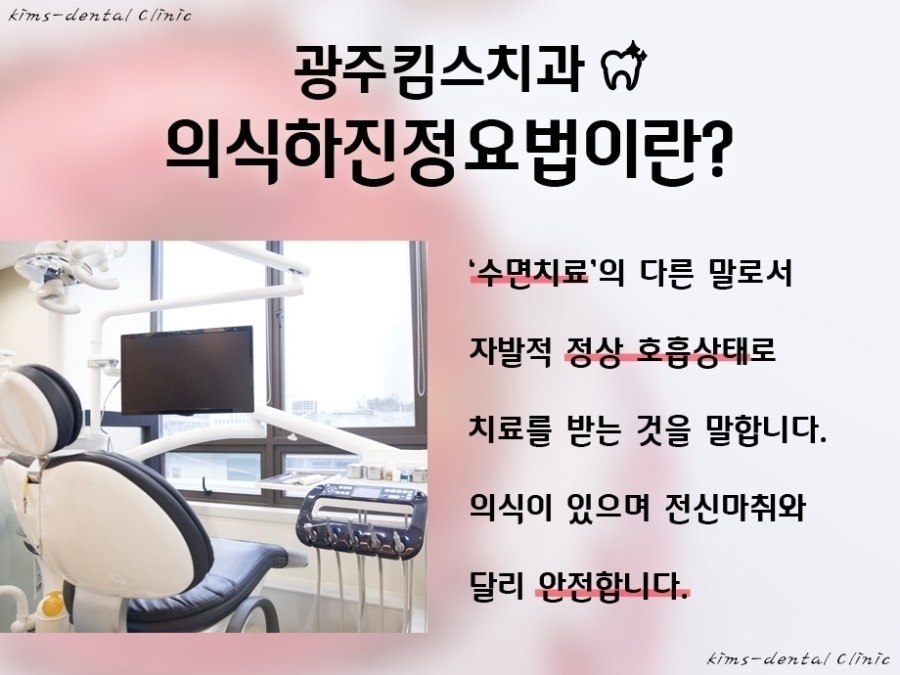 kims-dental Clinic

광주킴스치과

의식하진정요법이란?

'수면치료'의 다른 말로서 자발적 정상 호흡상태로 치료를 받는 것을 말합니다. 의식이 있으며 전신마취와 달리 안전합니다.

kims-dental Clinic